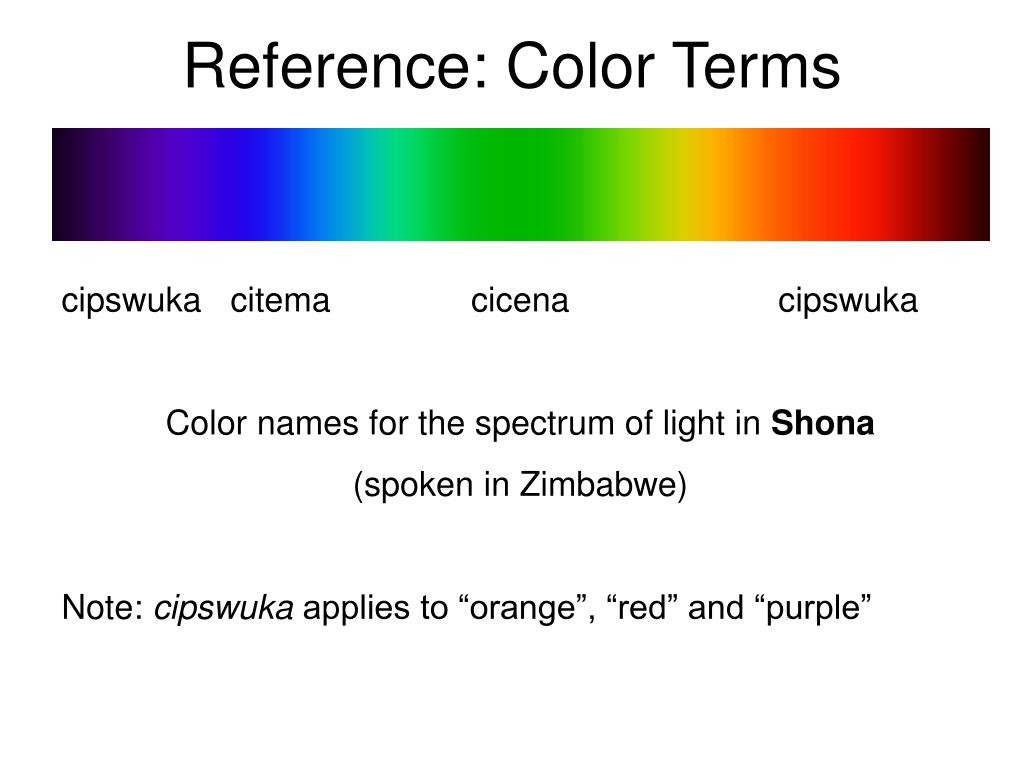 Reference: Color Terms

cipswuka citema cicena cipswuka

Color names for the spectrum of light in Shona

(spoken in Zimbabwe)

Note: cipswuka applies to “orange”, “red” and “purple”